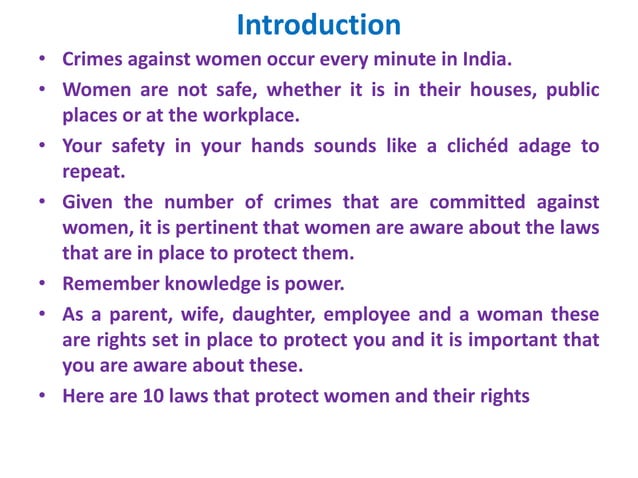 Introduction

• Crimes against women occur every minute in India.

• Women are not safe, whether it is in their houses, public places or at the workplace.

• Your safety in your hands sounds like a clichéd adage to repeat.

• Given the number of crimes that are committed against women, it is pertinent that women are aware about the laws that are in place to protect them.

• Remember knowledge is power.

• As a parent, wife, daughter, employee and a woman these are rights set in place to protect you and it is important that you are aware about these.

• Here are 10 laws that protect women and their rights